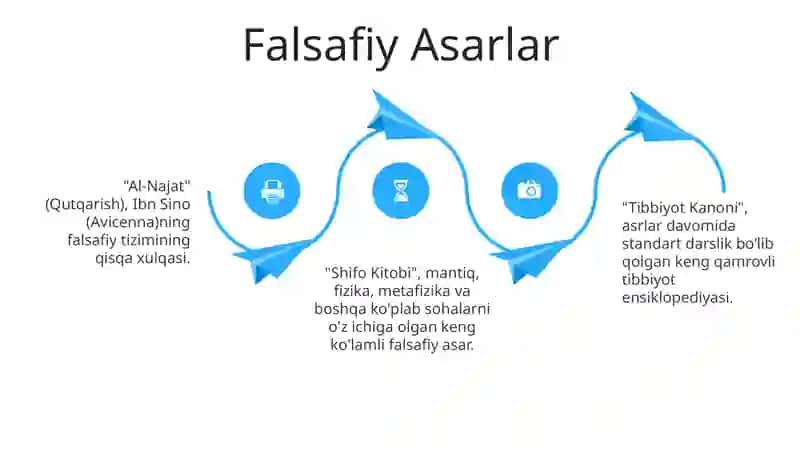 Falsafiy Asarlar

"Al-Najat" (Qutqarish), Ibn Sino (Avicenna)ning falsafiy tizimining qisqa xulqasi.

"Shifo Kitobi", mantiq, fizika, metafizika va boshqa ko'plab sohalarni o'z ichiga olgan keng ko'lamli falsafiy asar.

"Tibbiyot Kanoni", asrlar davomida standart darslik bo'lib qolgan keng qamrovli tibbiyot ensiklopediyasi.